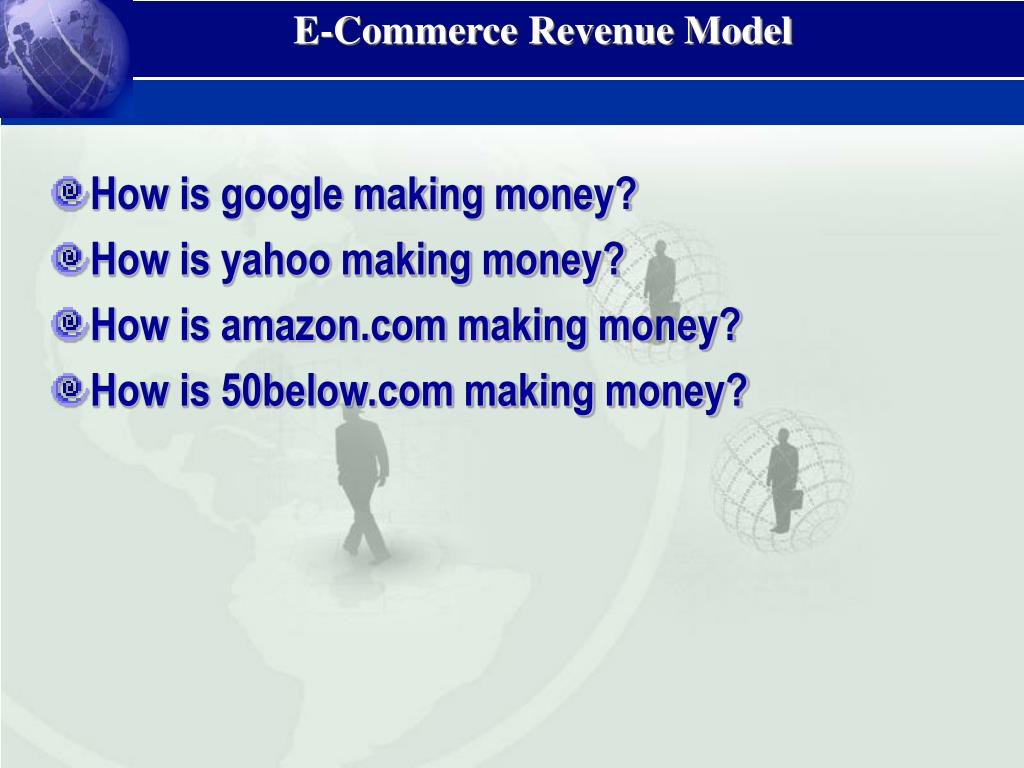 E-Commerce Revenue Model

How is google making money?

How is yahoo making money?

How is amazon.com making money?

How is 50below.com making money?